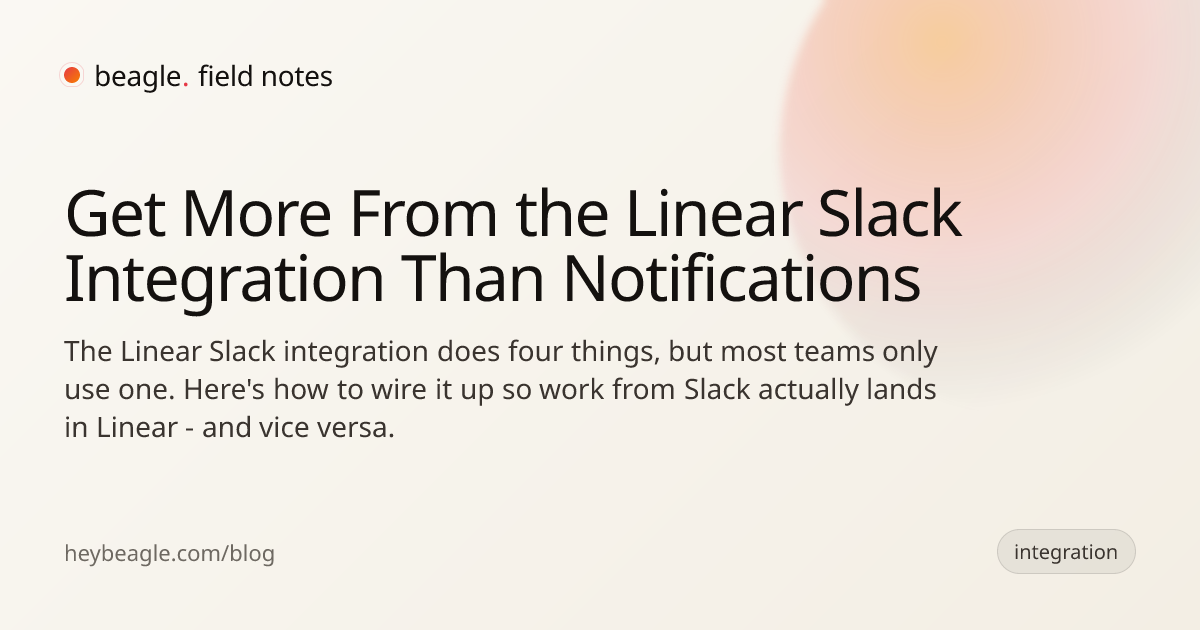 beagle. field notes

Get More From the Linear Slack Integration Than Notifications

The Linear Slack integration does four things, but most teams only use one. Here's how to wire it up so work from Slack actually lands in Linear - and vice versa.

heybeagle.com/blog

integration